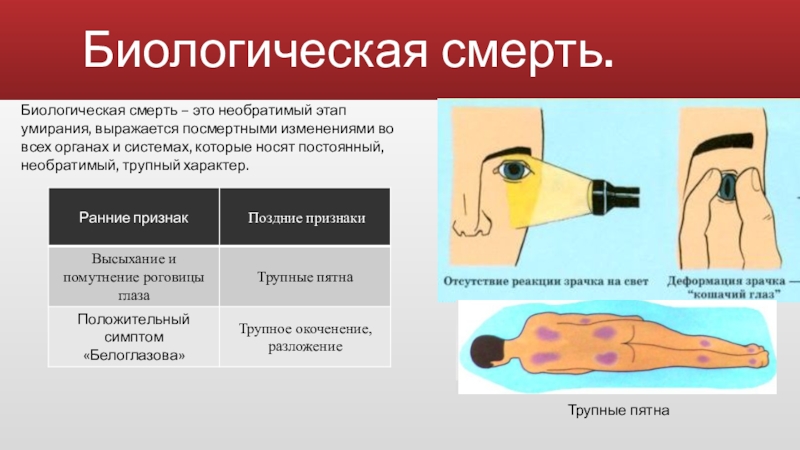 Биологическая смерть.

Биологическая смерть – это необратимый этап умирания, выражается посмертными изменениями во всех органах и системах, которые носят постоянный, необратимый, трупный характер.

| Ранние признак | Поздние признаки |
|---|---|
| Высыхание и помутнение роговицы глаза | Трупные пятна |
| Положительный симптом «Белоглазова» | Трупное окоченение, разложение |

Отсутствие реакции зрачка на свет

Деформация зрачка — "кошачий глаз"

Трупные пятна